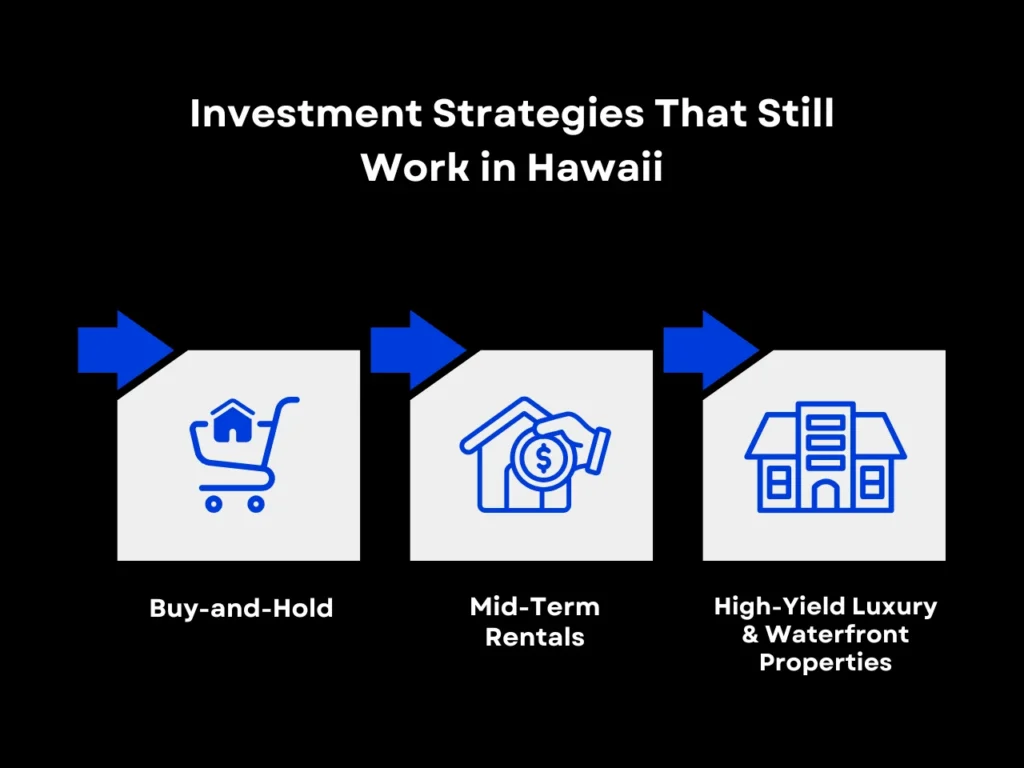 Investment Strategies That Still Work in Hawaii

$

Buy-and-Hold

Mid-Term Rentals

High-Yield Luxury & Waterfront Properties